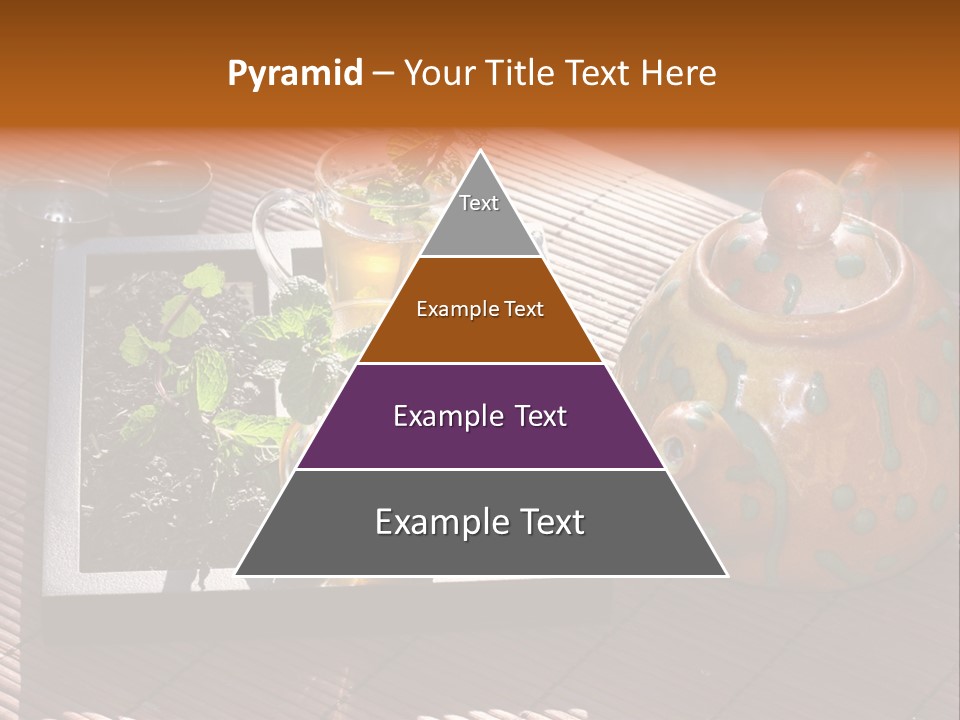 Pyramid – Your Title Text Here

Text

Example Text

Example Text

Example Text